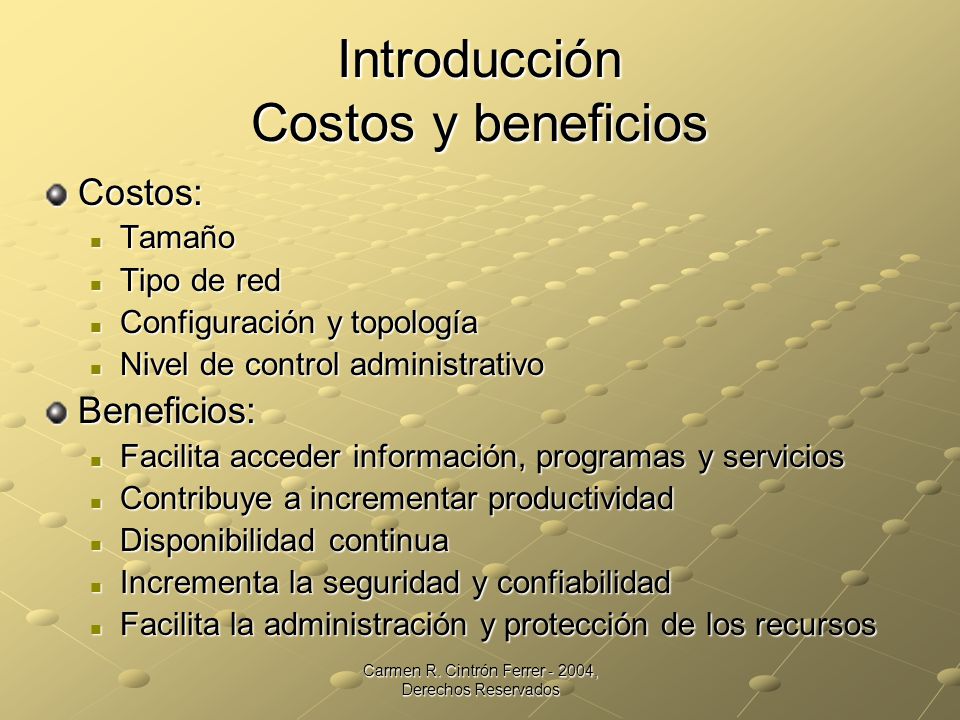 Introducción
Costos y beneficios

Costos:
- Tamaño
- Tipo de red
- Configuración y topología
- Nivel de control administrativo

Beneficios:
- Facilita acceder información, programas y servicios
- Contribuye a incrementar productividad
- Disponibilidad continua
- Incrementa la seguridad y confiabilidad
- Facilita la administración y protección de los recursos

Carmen R. Cintrón Ferrer - 2004, Derechos Reservados